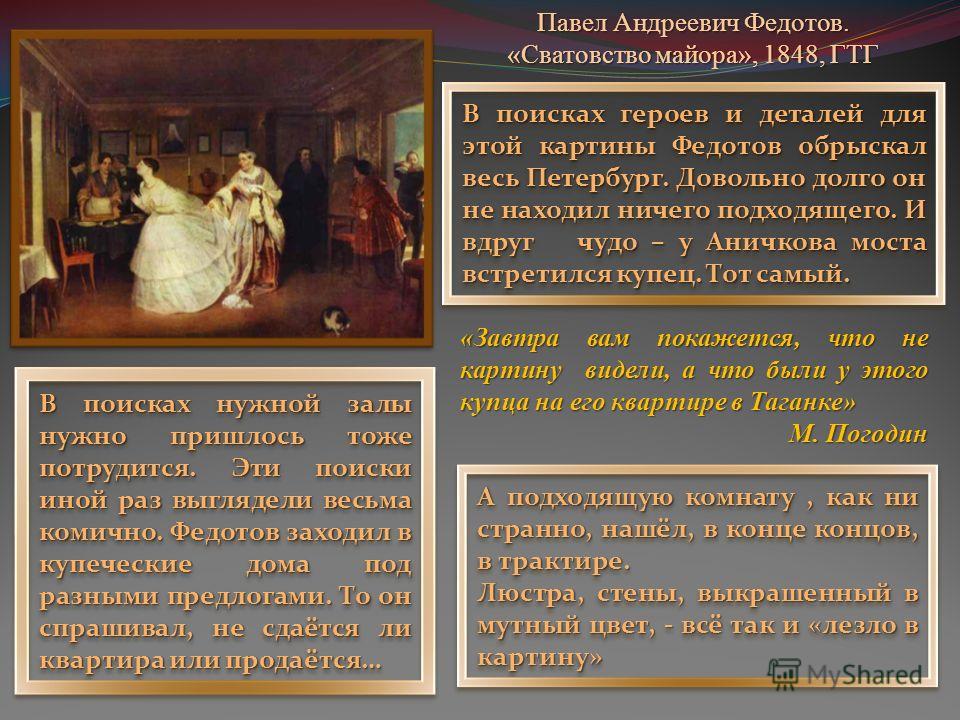 Павел Андреевич Федотов.
«Сватовство майора», 1848, ГТГ

В поисках героев и деталей для этой картины Федотов обрыскал весь Петербург. Довольно долго он не находил ничего подходящего. И вдруг чудо – у Аничкова моста встретился купец. Тот самый.

«Завтра вам покажется, что не картину видели, а что были у этого купца на его квартире в Таганке»
М. Погодин

В поисках нужной залы нужно пришлось тоже потрудится. Эти поиски иной раз выглядели весьма комично. Федотов заходил в купеческие дома под разными предлогами. То он спрашивал, не сдаётся ли квартира или продаётся…

А подходящую комнату , как ни странно, нашёл, в конце концов, в трактире.
Люстра, стены, выкрашенный в мутный цвет, - всё так и «лезло в картину»

MyShared